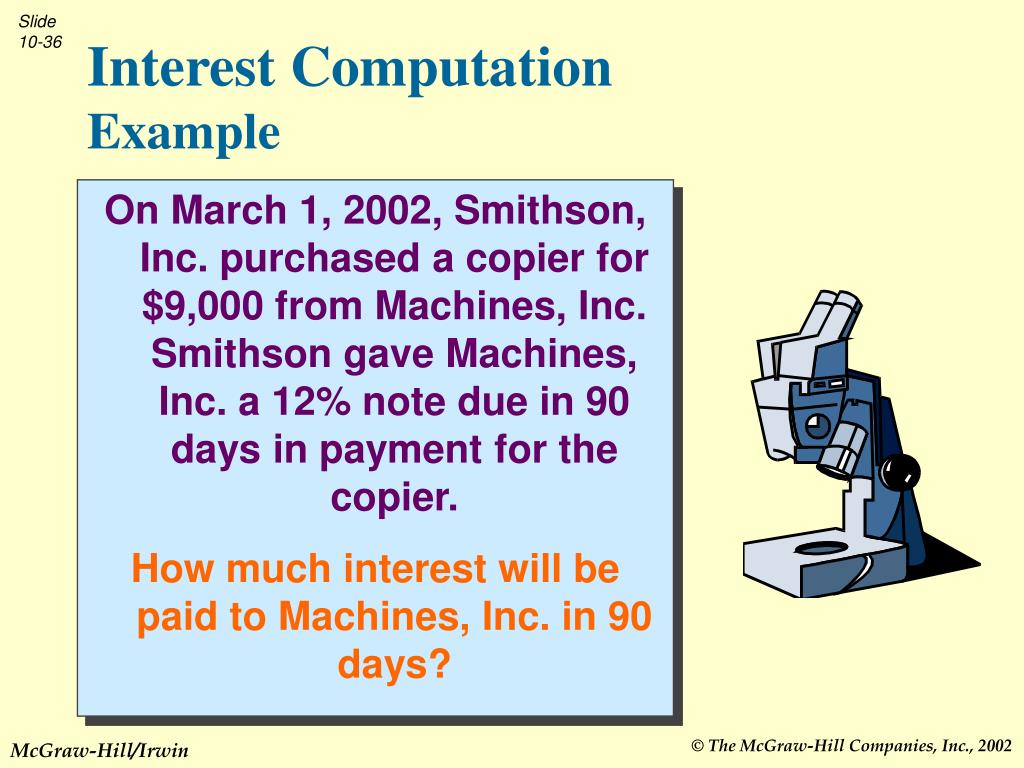 Slide 10-36

Interest Computation
Example

On March 1, 2002, Smithson, Inc. purchased a copier for \$9,000 from Machines, Inc. Smithson gave Machines, Inc. a 12% note due in 90 days in payment for the copier.

How much interest will be paid to Machines, Inc. in 90 days?

McGraw-Hill/Irwin

© The McGraw-Hill Companies, Inc., 2002